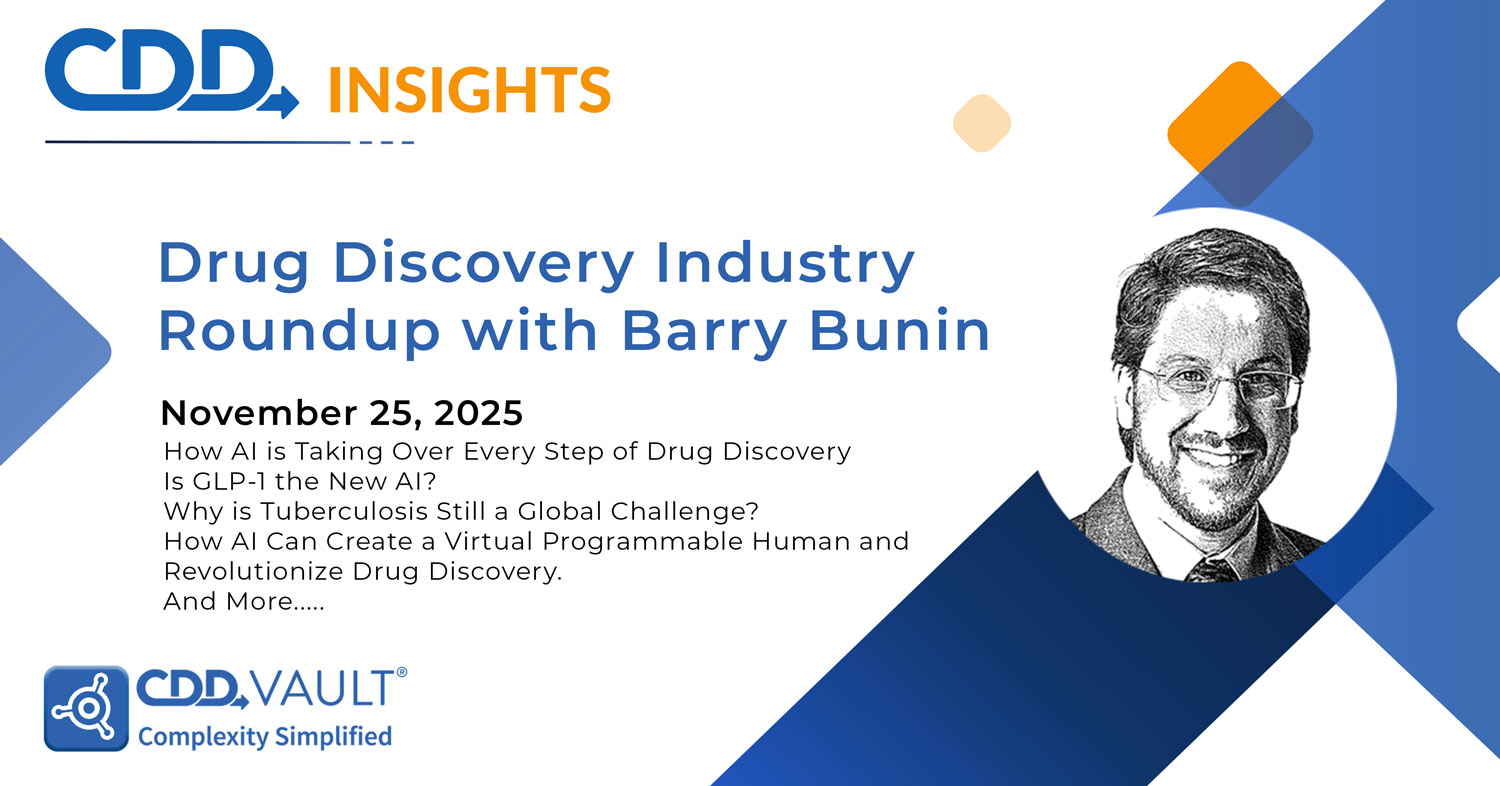 CDD INSIGHTS

Drug Discovery Industry Roundup with Barry Bunin

November 25, 2025

How AI is Taking Over Every Step of Drug Discovery
Is GLP-1 the New AI?
Why is Tuberculosis Still a Global Challenge?
How AI Can Create a Virtual Programmable Human and Revolutionize Drug Discovery.
And More.....

CDD VAULT®
Complexity Simplified